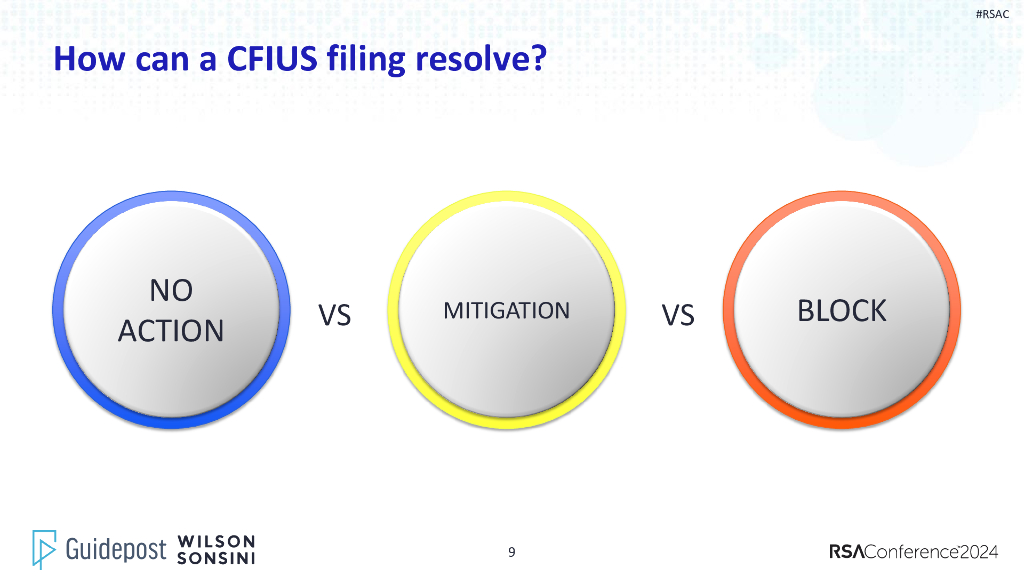 #RSAC

How can a CFIUS filing resolve?

NO ACTION

VS

MITIGATION

VS

BLOCK

Guidepost WILSON SONSINI

9

RSAConference2024